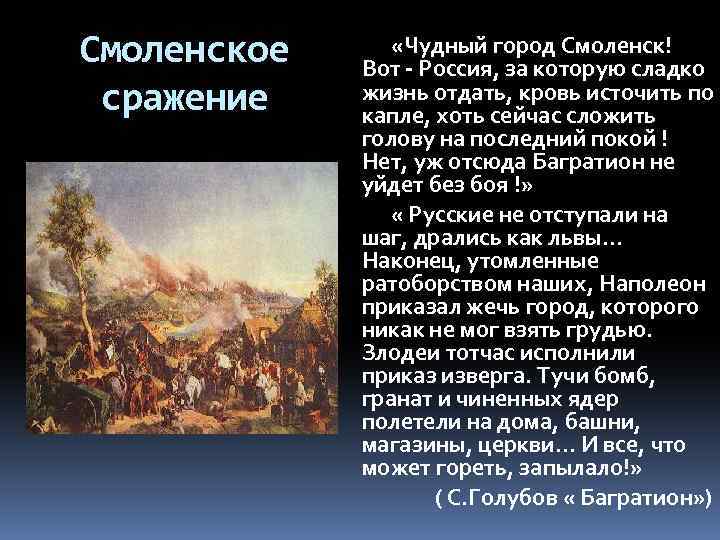 Смоленское сражение

«Чудный город Смоленск! Вот - Россия, за которую сладко жизнь отдать, кровь источить по капле, хоть сейчас сложить голову на последний покой ! Нет, уж отсюда Багратион не уйдет без боя !»

« Русские не отступали на шаг, дрались как львы… Наконец, утомленные ратоборством наших, Наполеон приказал жечь город, которого никак не мог взять грудью. Злодеи тотчас исполнили приказ изверга. Тучи бомб, гранат и чиненных ядер полетели на дома, башни, магазины, церкви… И все, что может гореть, запылало!»

( С.Голубов « Багратион»)